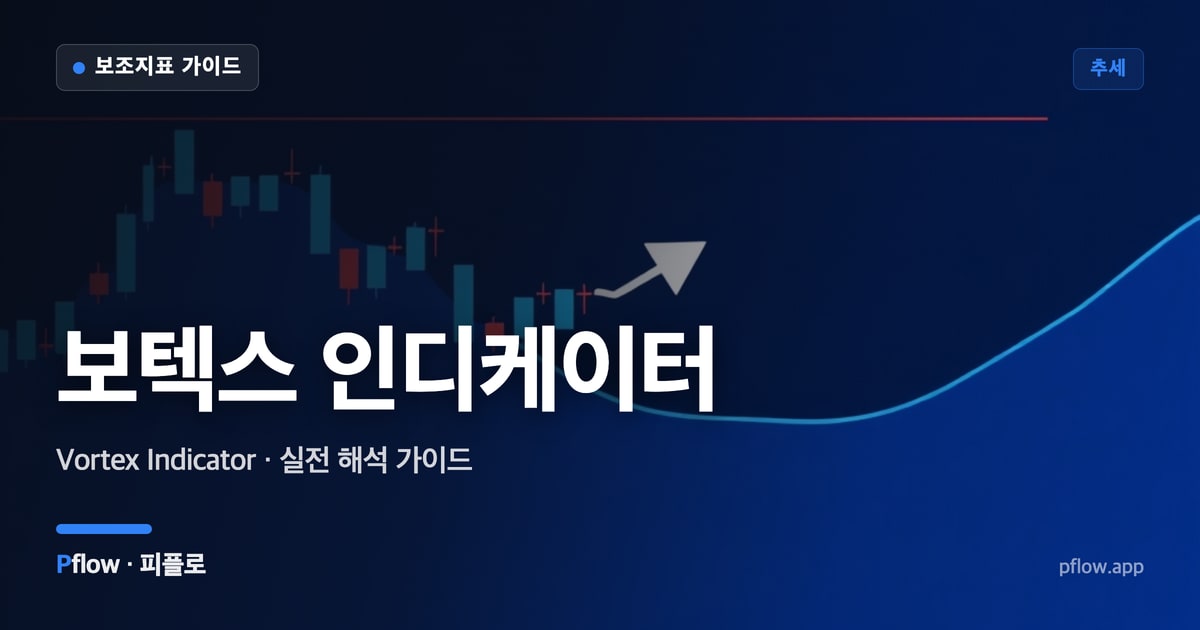 보조지표 가이드

추세

보텍스 인디케이터

Vortex Indicator · 실전 해석 가이드

Pflow · 피플로

pflow.app